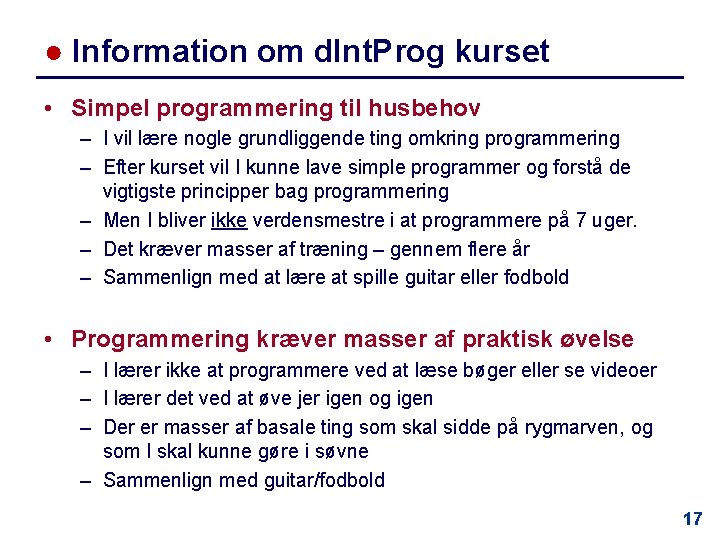 ● Information om dIntProg kurset

• Simpel programmering til husbehov
– I vil lære nogle grundliggende ting omkring programmering
– Efter kurset vil I kunne lave simple programmer og forstå de vigtigste principper bag programmering
– Men I bliver ikke verdensmestre i at programmere på 7 uger.
– Det kræver masser af træning – gennem flere år
– Sammenlign med at lære at spille guitar eller fodbold

• Programmering kræver masser af praktisk øvelse
– I lærer ikke at programmere ved at læse bøger eller se videoer
– I lærer det ved at øve jer igen og igen
– Der er masser af basale ting som skal sidde på rygmarven, og som I skal kunne gøre i søvne
– Sammenlign med guitar/fodbold

17